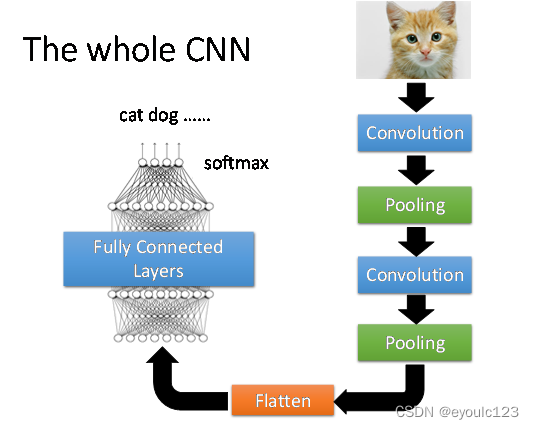 The whole CNN

cat dog ……

softmax

Fully Connected Layers

Convolution

Pooling

Convolution

Pooling

Flatten

CSDN @eyoulc123